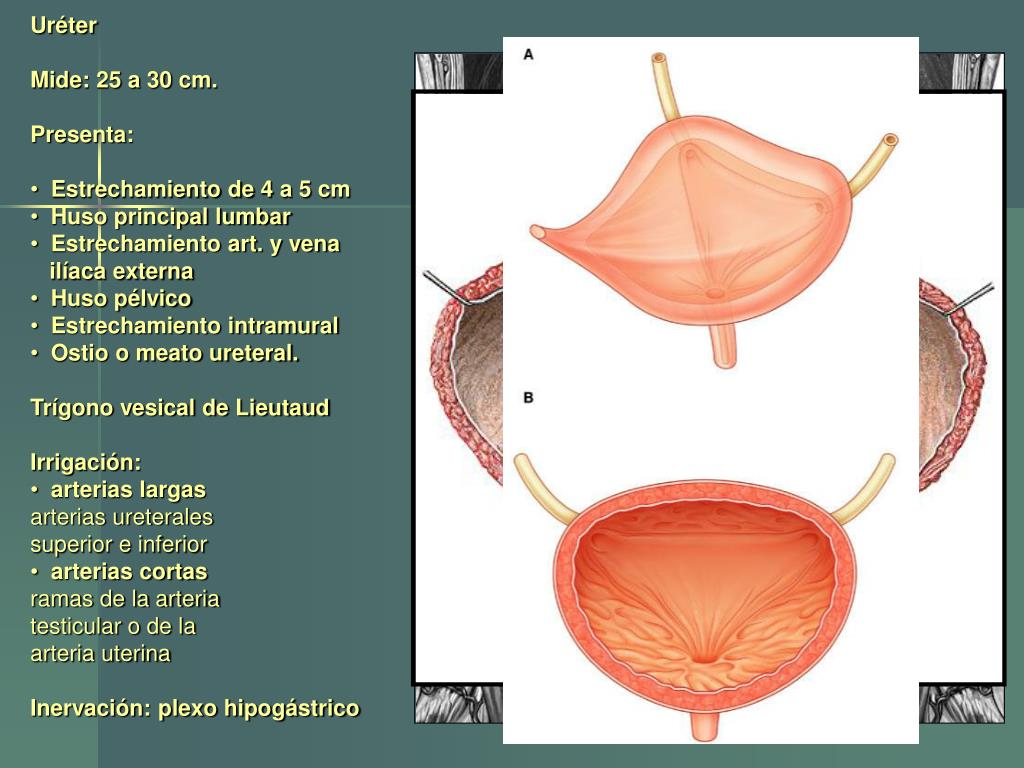 Uréter

Mide: 25 a 30 cm.

Presenta:

• Estrechamiento de 4 a 5 cm
• Huso principal lumbar
• Estrechamiento art. y vena ilíaca externa
• Huso pélvico
• Estrechamiento intramural
• Ostio o meato ureteral.

Trígono vesical de Lieutaud

Irrigación:
• arterias largas
arterias ureterales superior e inferior
• arterias cortas
ramas de la arteria testicular o de la arteria uterina

Inervación: plexo hipogástrico

A

B